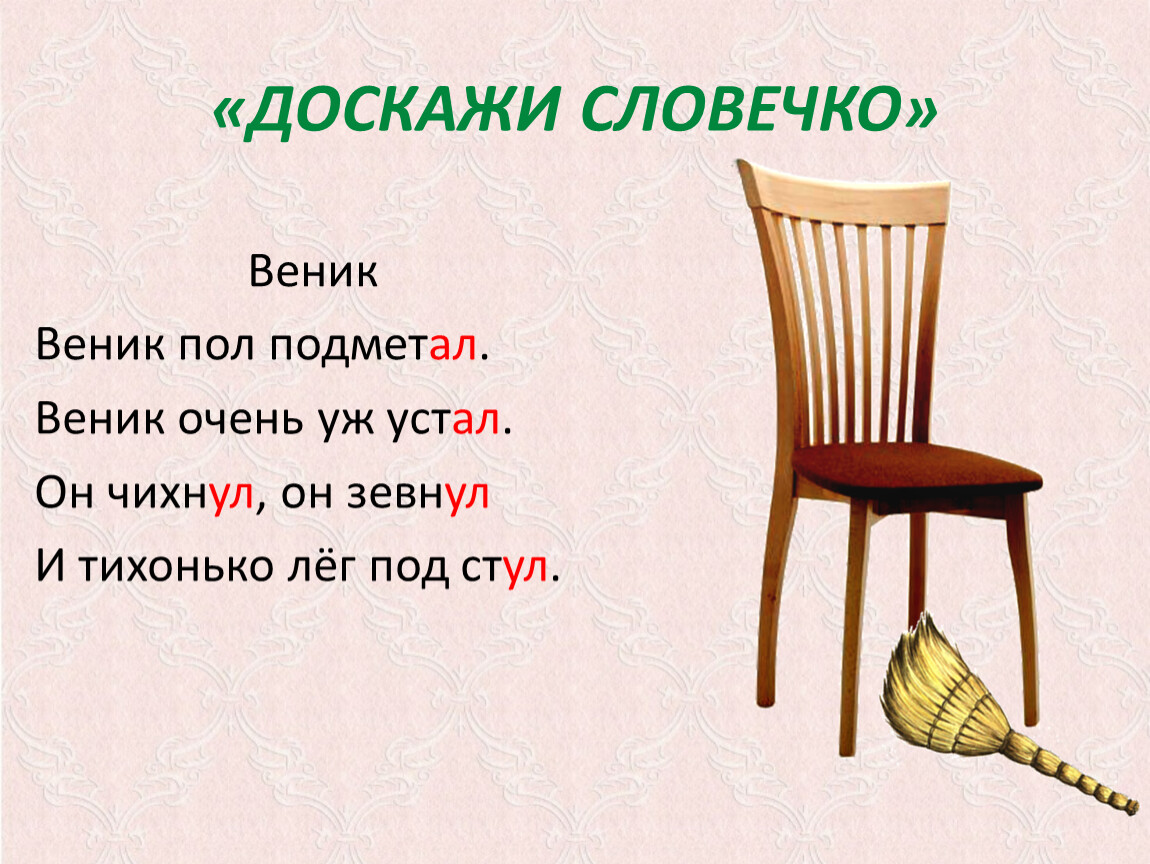 «ДОСКАЖИ СЛОВЕЧКО»

Веник

Веник пол подметал.

Веник очень уж устал.

Он чихнул, он зевнул

И тихонько лёг под стул.